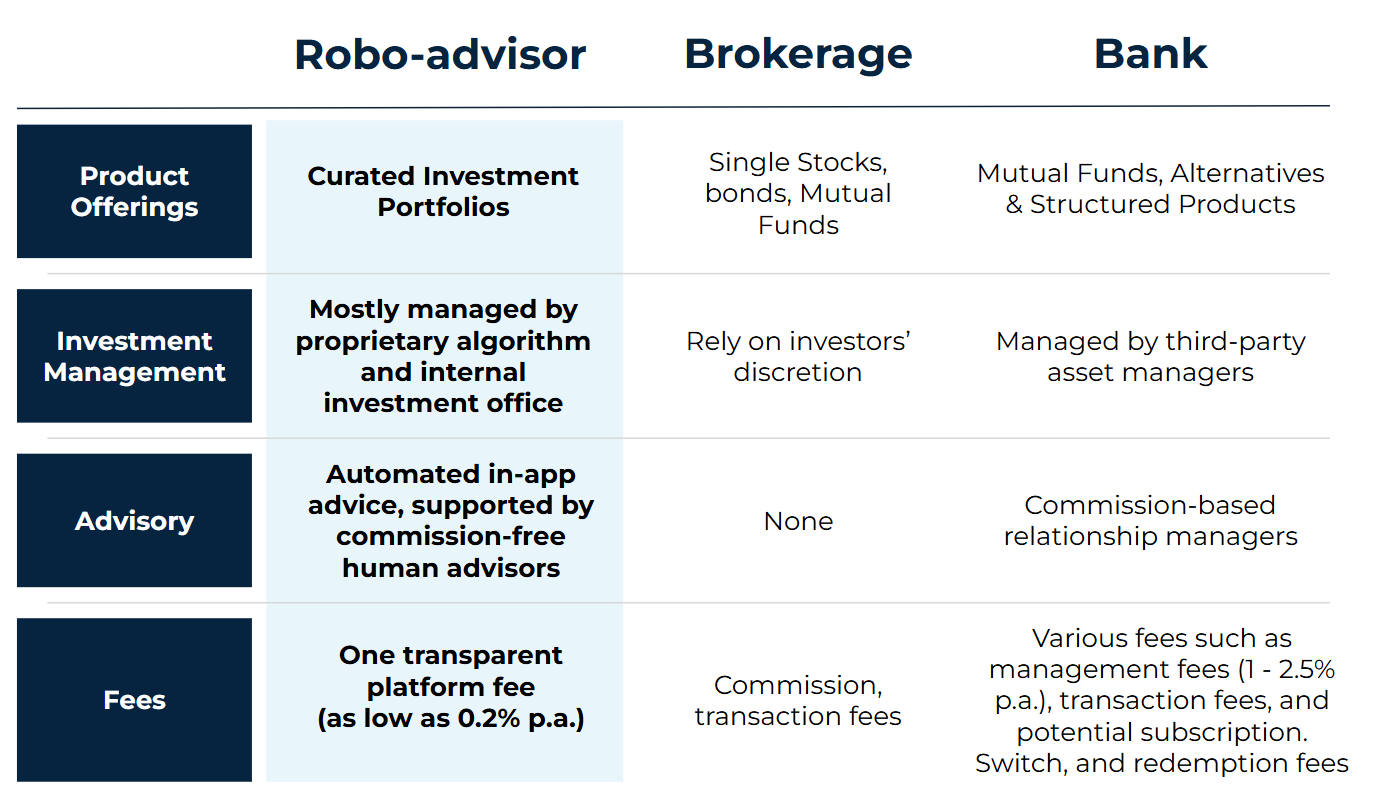 |  | Robo-advisor | Brokerage | Bank |
|---|---|---|---|
| Product Offerings | Curated Investment Portfolios | Single Stocks, bonds, Mutual Funds | Mutual Funds, Alternatives & Structured Products |
| Investment Management | Mostly managed by proprietary algorithm and internal investment office | Rely on investors' discretion | Managed by third-party asset managers |
| Advisory | Automated in-app advice, supported by commission-free human advisors | None | Commission-based relationship managers |
| Fees | One transparent platform fee (as low as 0.2% p.a.) | Commission, transaction fees | Various fees such as management fees (1 - 2.5% p.a.), transaction fees, and potential subscription. Switch, and redemption fees |